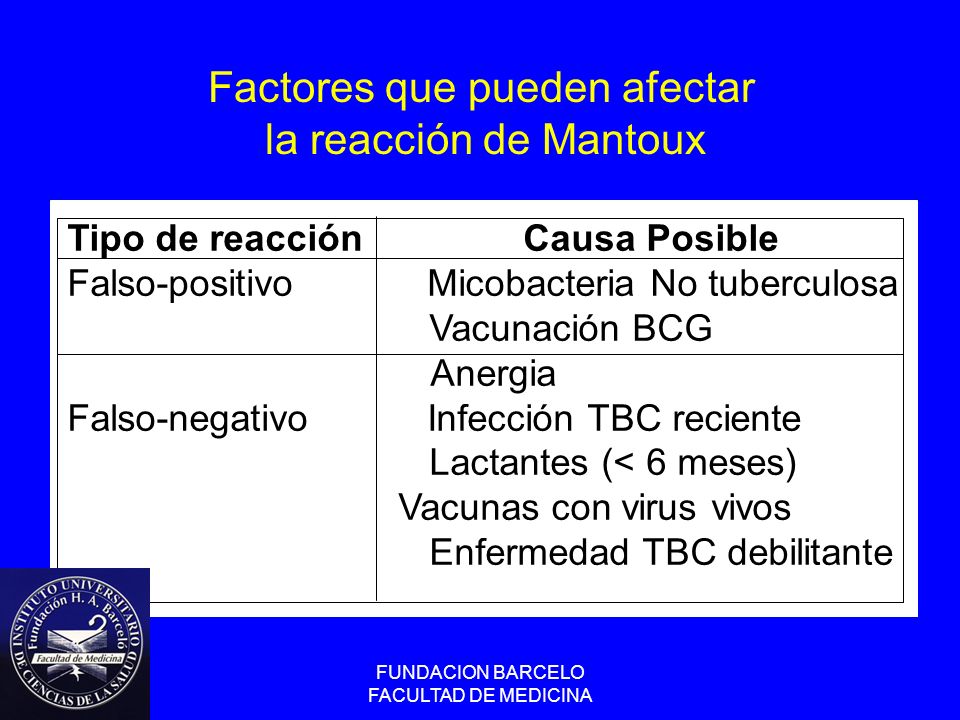 Factores que pueden afectar
la reacción de Mantoux

| Tipo de reacción | Causa Posible |
|---|---|
| Falso-positivo | Micobacteria No tuberculosa<br>Vacunación BCG |
| Falso-negativo | Anergia<br>Infección TBC reciente<br>Lactantes (< 6 meses)<br>Vacunas con virus vivos<br>Enfermedad TBC debilitante |

INSTITUTO UNIVERSITARIO DE CIENCIAS DE LA SALUD
Fundación H. A. Barceló
Facultad de Medicina

FUNDACION BARCELO
FACULTAD DE MEDICINA